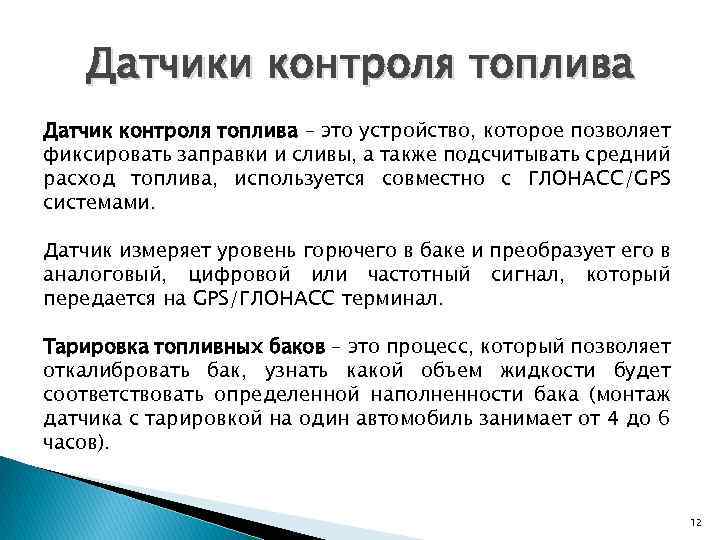 Датчики контроля топлива

Датчик контроля топлива – это устройство, которое позволяет фиксировать заправки и сливы, а также подсчитывать средний расход топлива, используется совместно с ГЛОНАСС/GPS системами.

Датчик измеряет уровень горючего в баке и преобразует его в аналоговый, цифровой или частотный сигнал, который передается на GPS/ГЛОНАСС терминал.

Тарировка топливных баков – это процесс, который позволяет откалибровать бак, узнать какой объем жидкости будет соответствовать определенной наполненности бака (монтаж датчика с тарировкой на один автомобиль занимает от 4 до 6 часов).

12